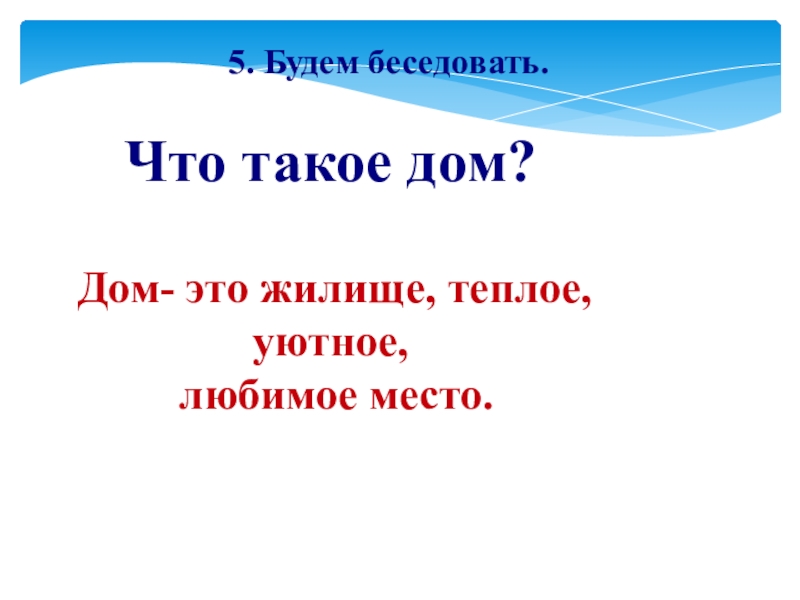 5. Будем беседовать.

Что такое дом?

Дом- это жилище, теплое, уютное, любимое место.